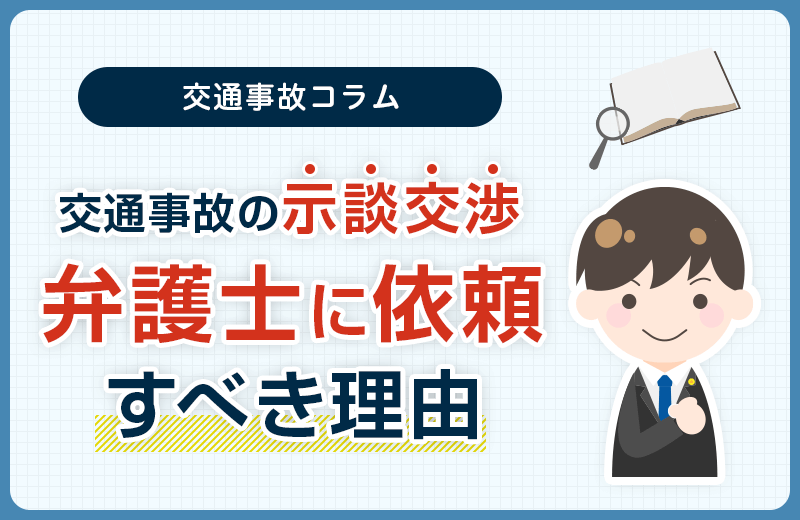 交通事故コラム

交通事故の示談交渉

弁護士に依頼

すべき理由